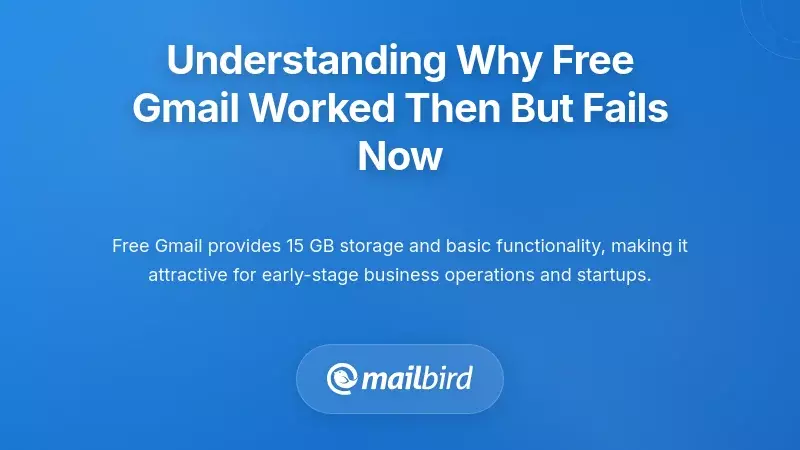 Understanding Why Free Gmail Worked Then But Fails Now

Free Gmail provides 15 GB storage and basic functionality, making it attractive for early-stage business operations and startups.

mailbird